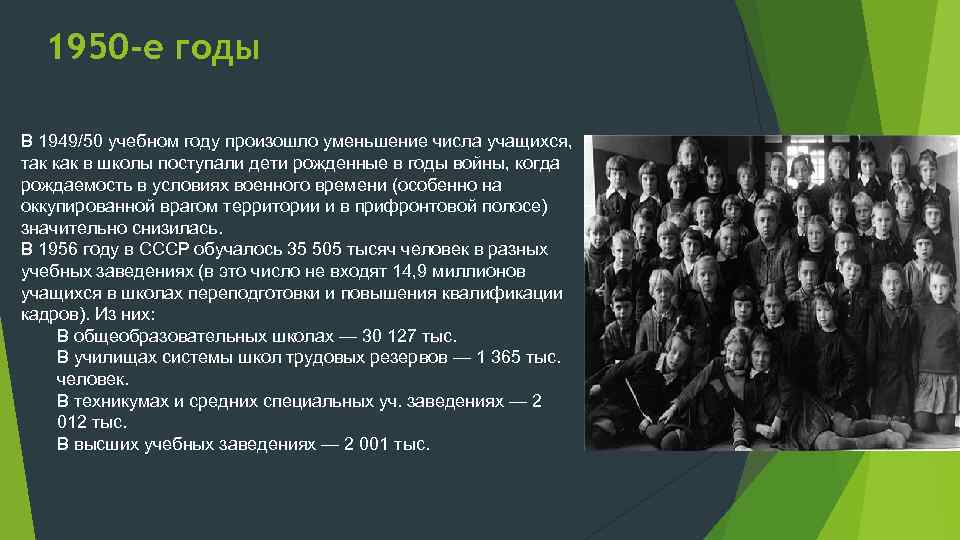 1950-е годы

В 1949/50 учебном году произошло уменьшение числа учащихся, так как в школы поступали дети рожденные в годы войны, когда рождаемость в условиях военного времени (особенно на оккупированной врагом территории и в прифронтовой полосе) значительно снизилась.
В 1956 году в СССР обучалось 35 505 тысяч человек в разных учебных заведениях (в это число не входят 14,9 миллионов учащихся в школах переподготовки и повышения квалификации кадров). Из них:
В общеобразовательных школах — 30 127 тыс.
В училищах системы школ трудовых резервов — 1 365 тыс. человек.
В техникумах и средних специальных уч. заведениях — 2 012 тыс.
В высших учебных заведениях — 2 001 тыс.